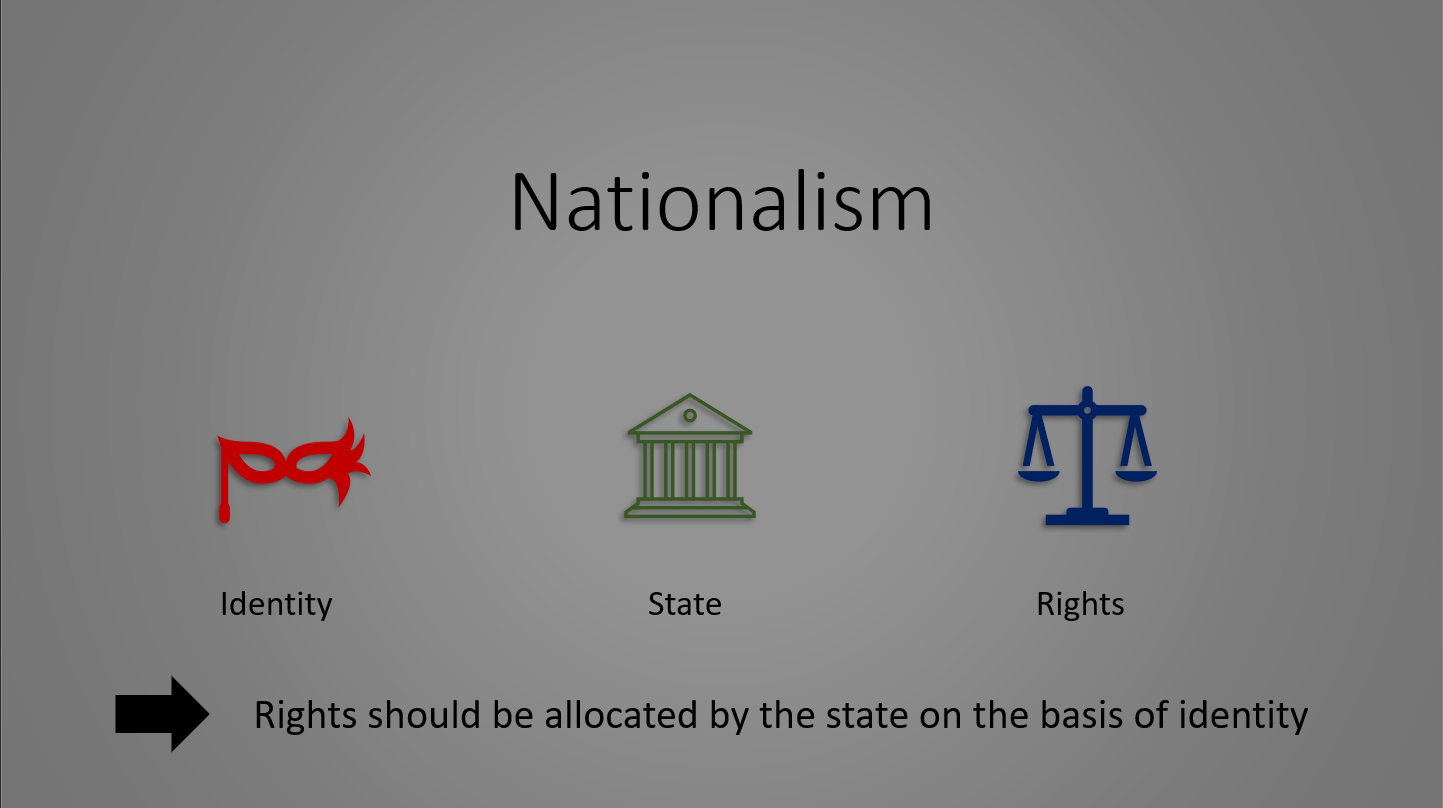 Nationalism

Identity

State

Rights

Rights should be allocated by the state on the basis of identity